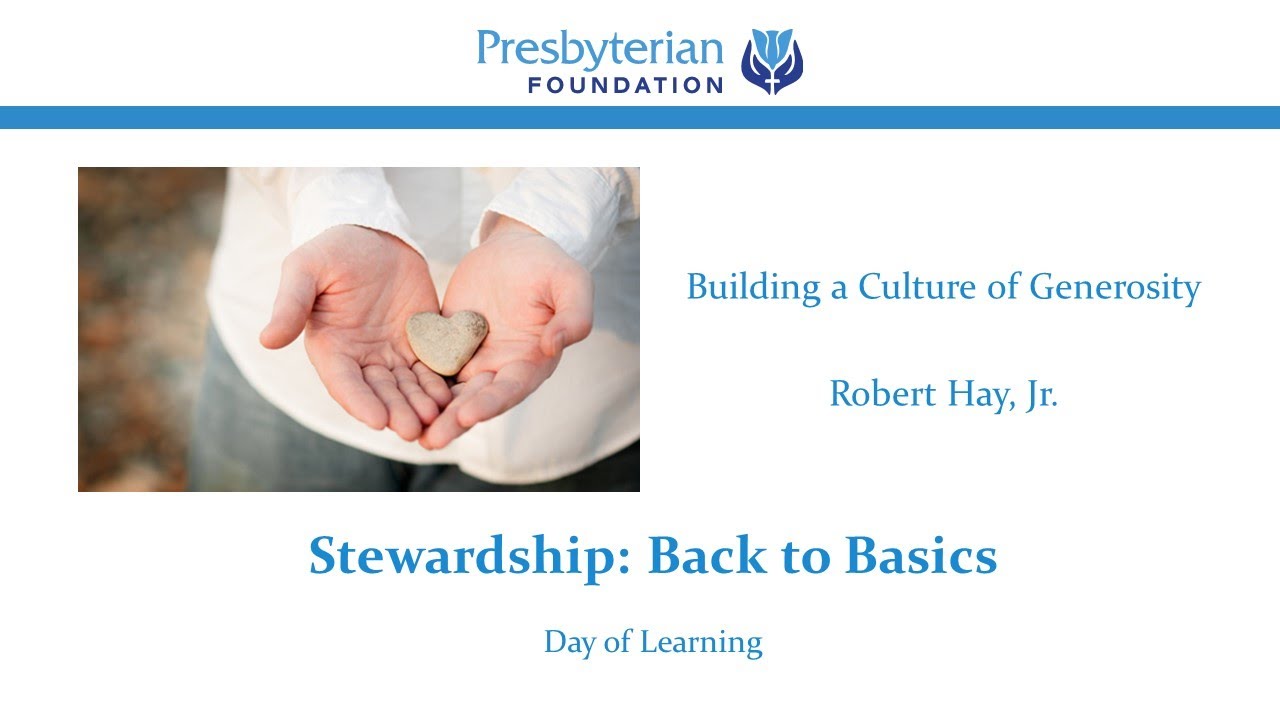 Presbyterian
FOUNDATION

Building a Culture of Generosity

Robert Hay, Jr.

Stewardship: Back to Basics

Day of Learning